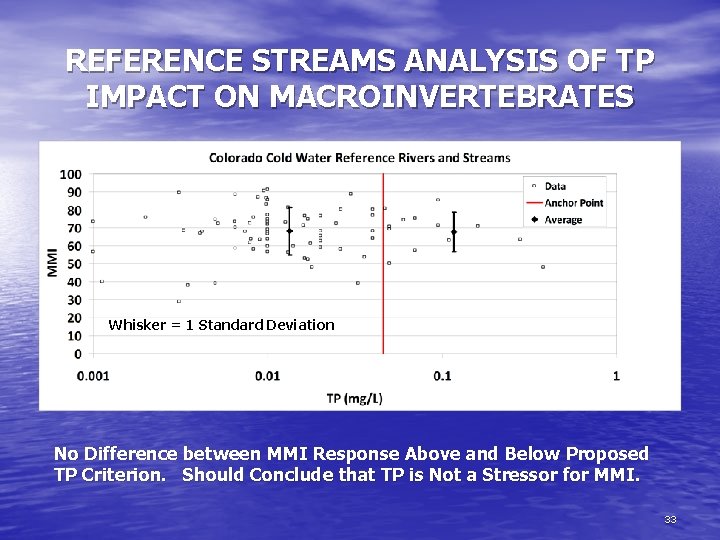 REFERENCE STREAMS ANALYSIS OF TP IMPACT ON MACROINVERTEBRATES

Colorado Cold Water Reference Rivers and Streams

100
90
80
70
60
50
40
30
20
10
0

MMI

Data
Anchor Point
Average

Whisker = 1 Standard Deviation

0.001
0.01
0.1
1

TP (mg/L)

No Difference between MMI Response Above and Below Proposed TP Criterion. Should Conclude that TP is Not a Stressor for MMI.

33